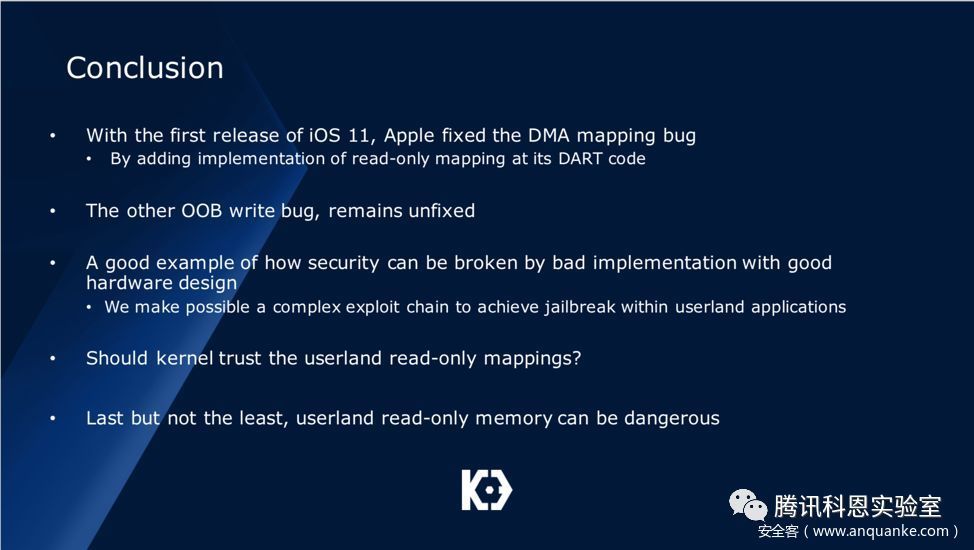 Conclusion

• With the first release of iOS 11, Apple fixed the DMA mapping bug
  • By adding implementation of read-only mapping at its DART code

• The other OOB write bug, remains unfixed

• A good example of how security can be broken by bad implementation with good hardware design
  • We make possible a complex exploit chain to achieve jailbreak within userland applications

• Should kernel trust the userland read-only mappings?

• Last but not the least, userland read-only memory can be dangerous

腾讯科恩实验室

安全客（www.anquanke.com）